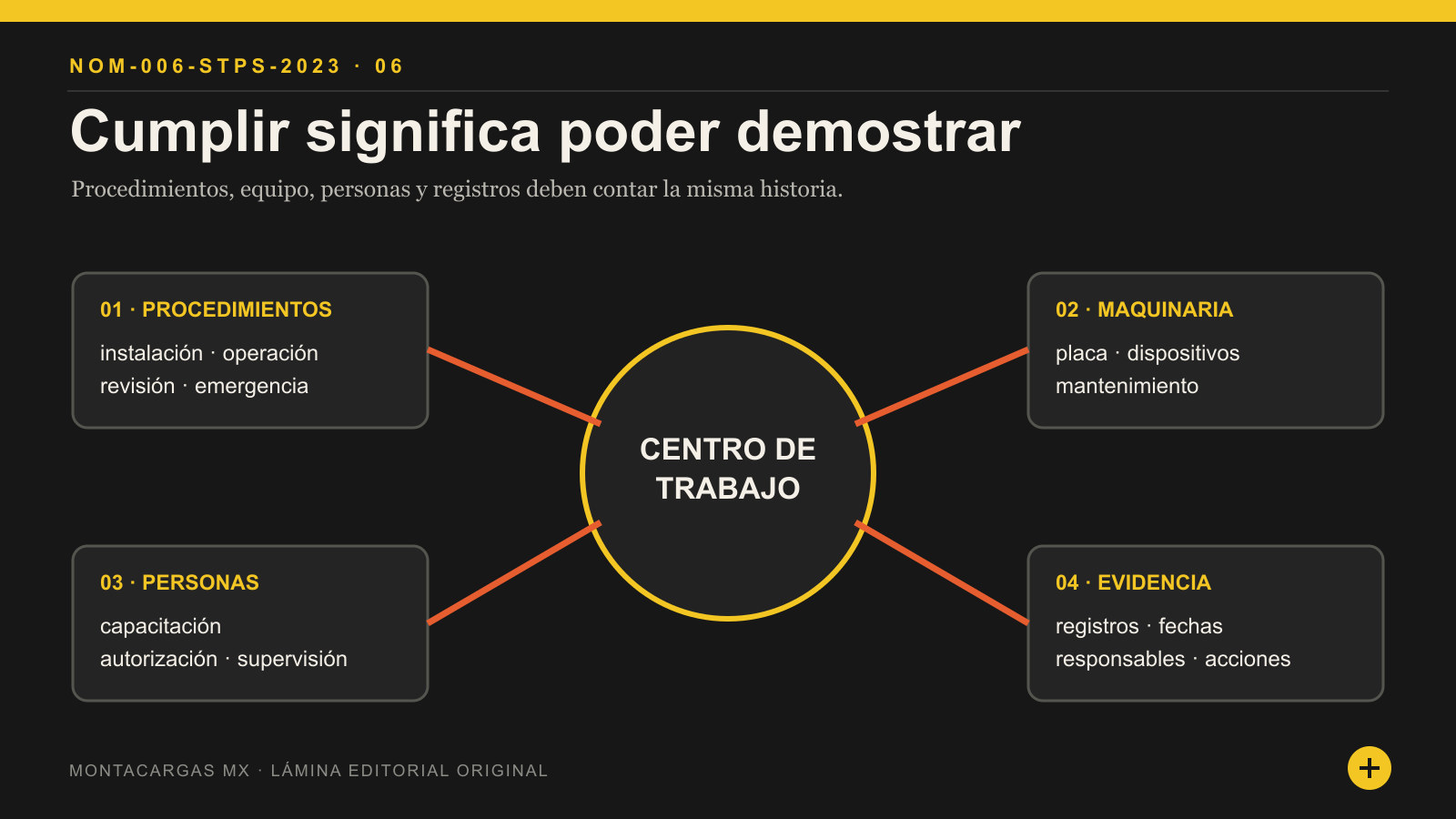 NOM-006-STPS-2023 · 06

Cumplir significa poder demostrar

Procedimientos, equipo, personas y registros deben contar la misma historia.

01 · PROCEDIMIENTOS
instalación · operación
revisión · emergencia

02 · MAQUINARIA
placa · dispositivos
mantenimiento

CENTRO DE TRABAJO

03 · PERSONAS
capacitación
autorización · supervisión

04 · EVIDENCIA
registros · fechas
responsables · acciones

MONTACARGAS MX · LÁMINA EDITORIAL ORIGINAL

+